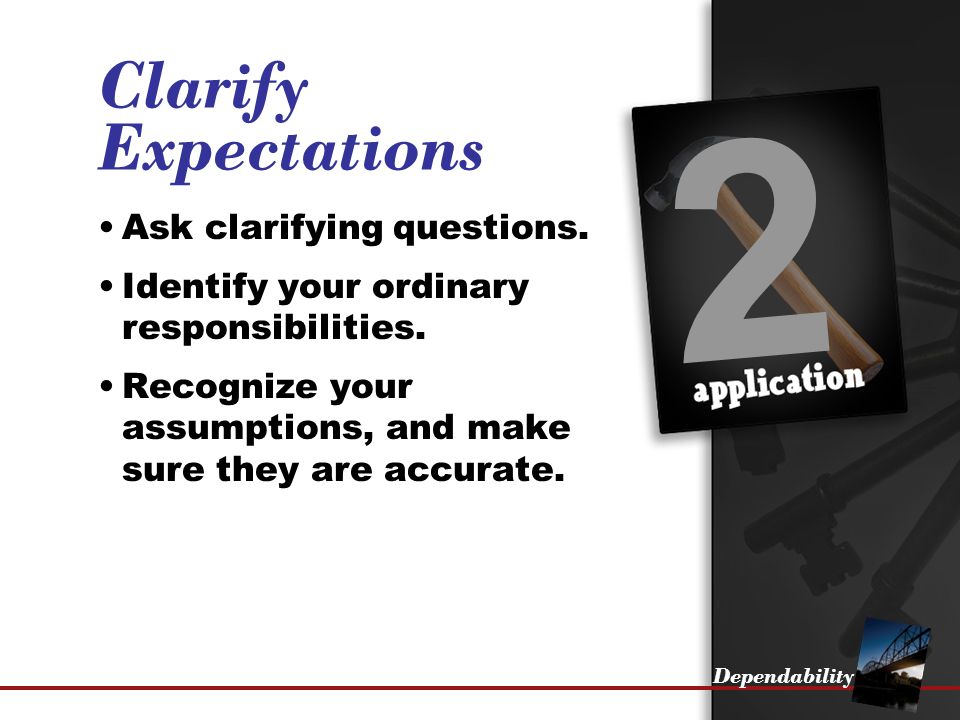 Clarify Expectations

• Ask clarifying questions.

• Identify your ordinary responsibilities.

• Recognize your assumptions, and make sure they are accurate.

2

application

Dependability